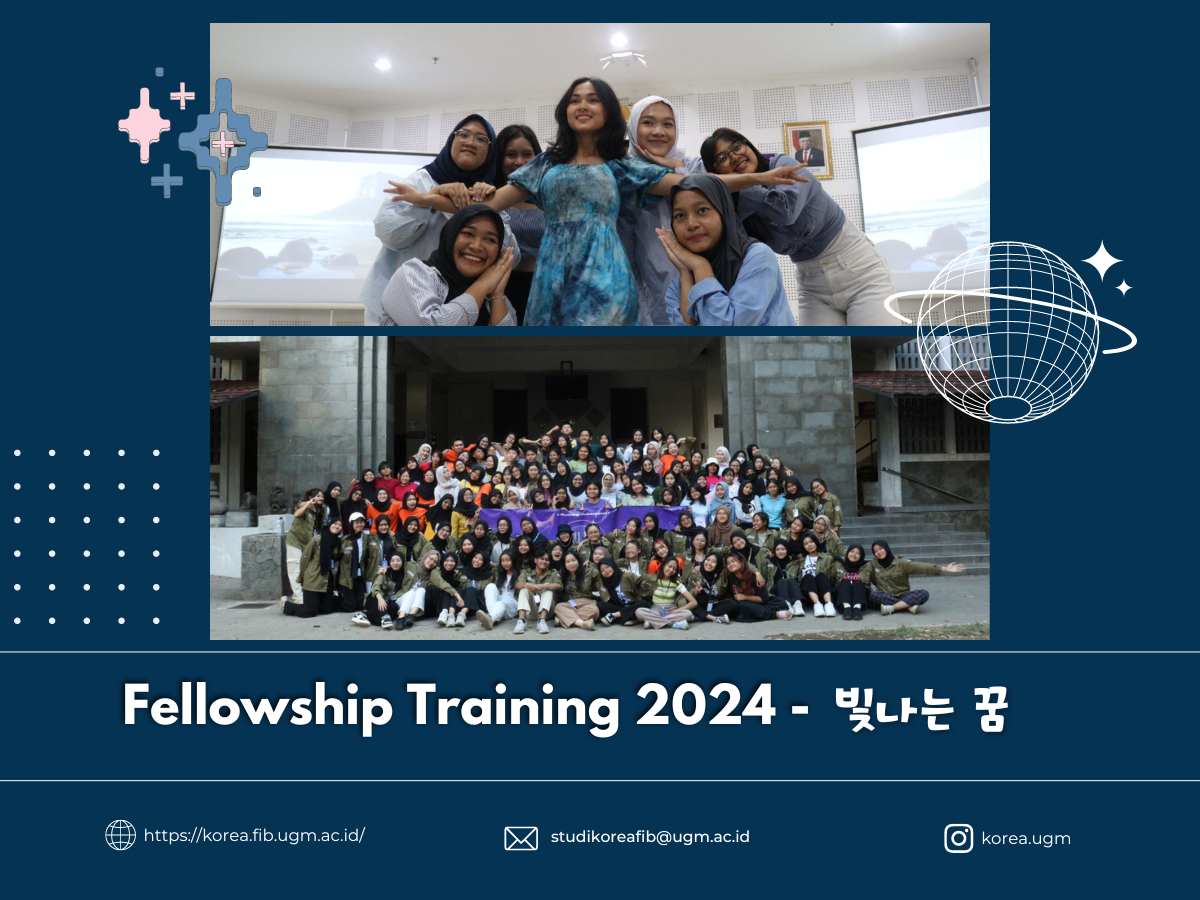 Fellowship Training 2024 - 빛나는 꿈

https://korea.fib.ugm.ac.id/

studikoreafib@ugm.ac.id

korea.ugm